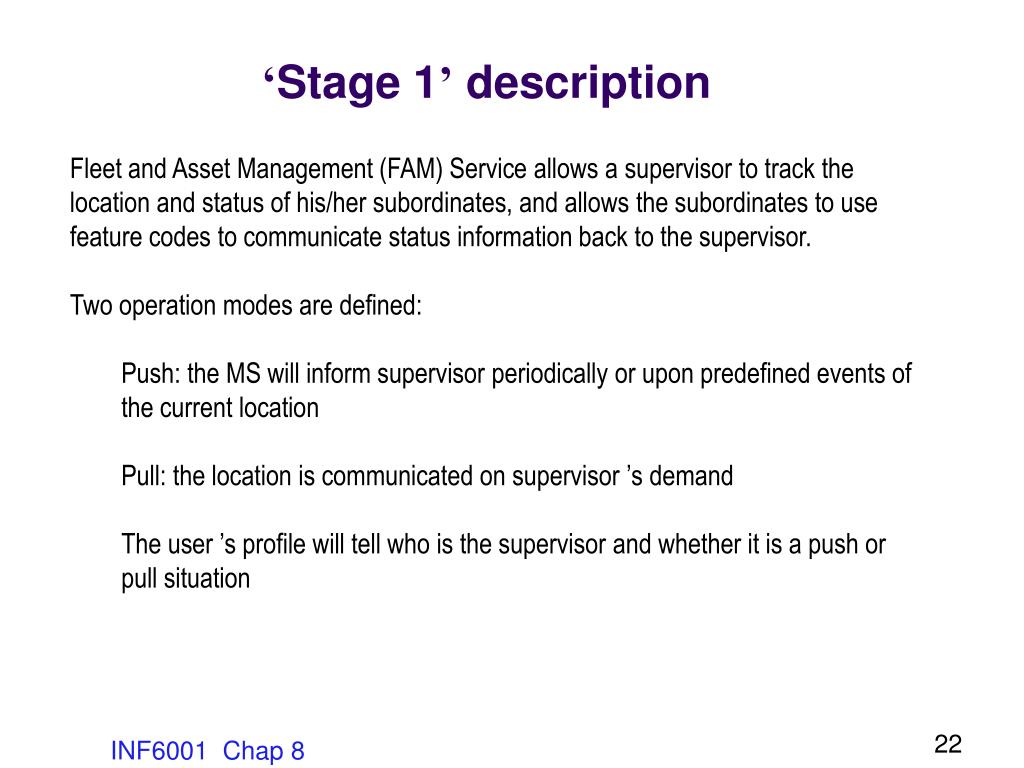 ‘Stage 1’ description

Fleet and Asset Management (FAM) Service allows a supervisor to track the location and status of his/her subordinates, and allows the subordinates to use feature codes to communicate status information back to the supervisor.

Two operation modes are defined:

Push: the MS will inform supervisor periodically or upon predefined events of the current location

Pull: the location is communicated on supervisor ’s demand

The user ’s profile will tell who is the supervisor and whether it is a push or pull situation

INF6001 Chap 8

22